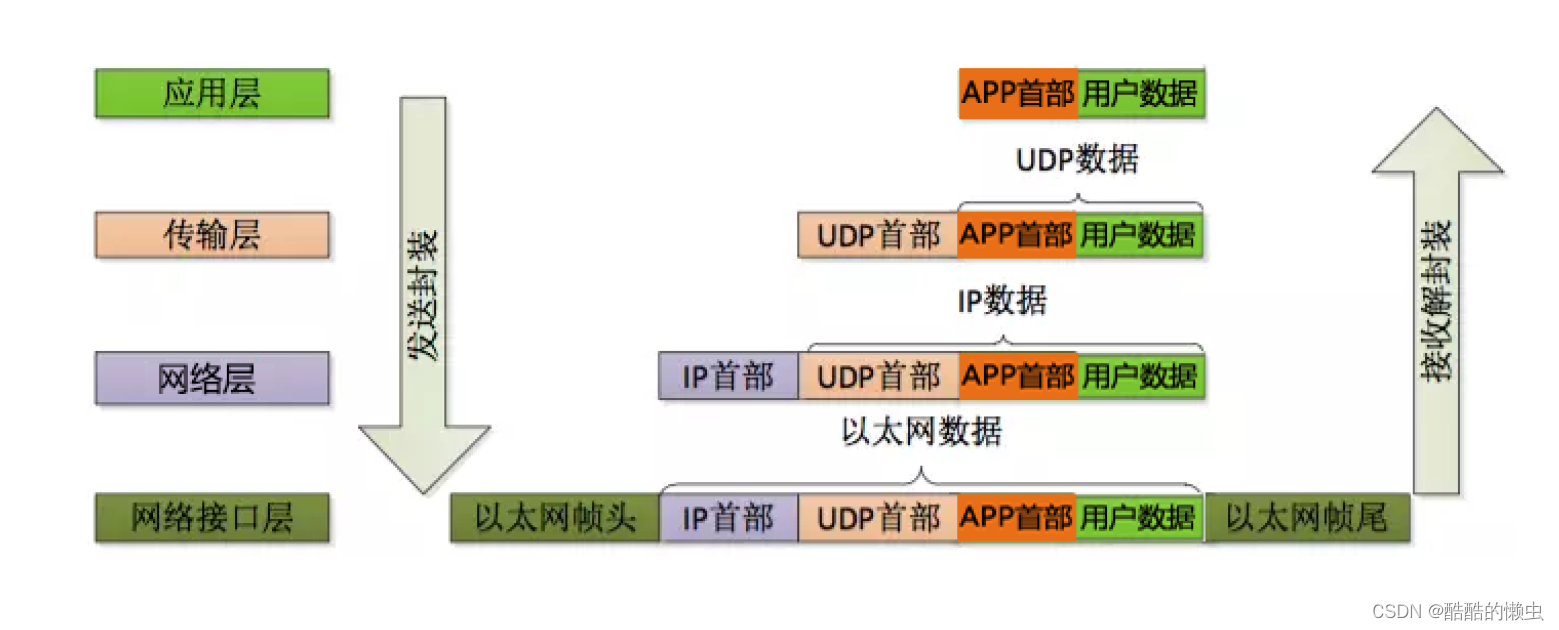 应用层

传输层

网络层

网络接口层

发送封装

APP首部 用户数据

UDP数据

UDP首部 APP首部 用户数据

IP数据

IP首部 UDP首部 APP首部 用户数据

以太网数据

以太网帧头 IP首部 UDP首部 APP首部 用户数据 以太网帧尾

接收解封装

CSDN @酷酷的懒虫